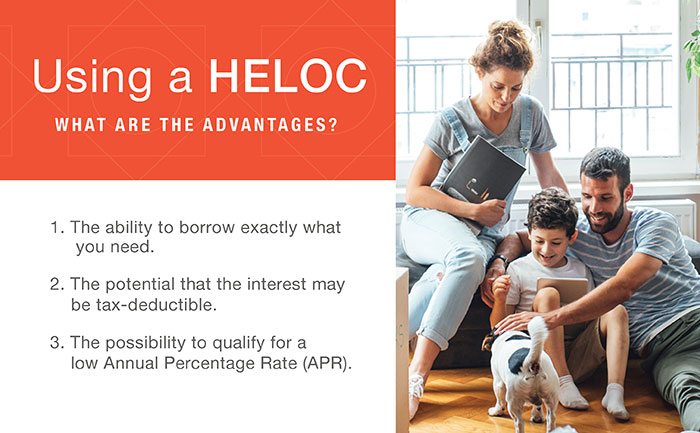 Using a HELOC

WHAT ARE THE ADVANTAGES?

1. The ability to borrow exactly what you need.

2. The potential that the interest may be tax-deductible.

3. The possibility to qualify for a low Annual Percentage Rate (APR).